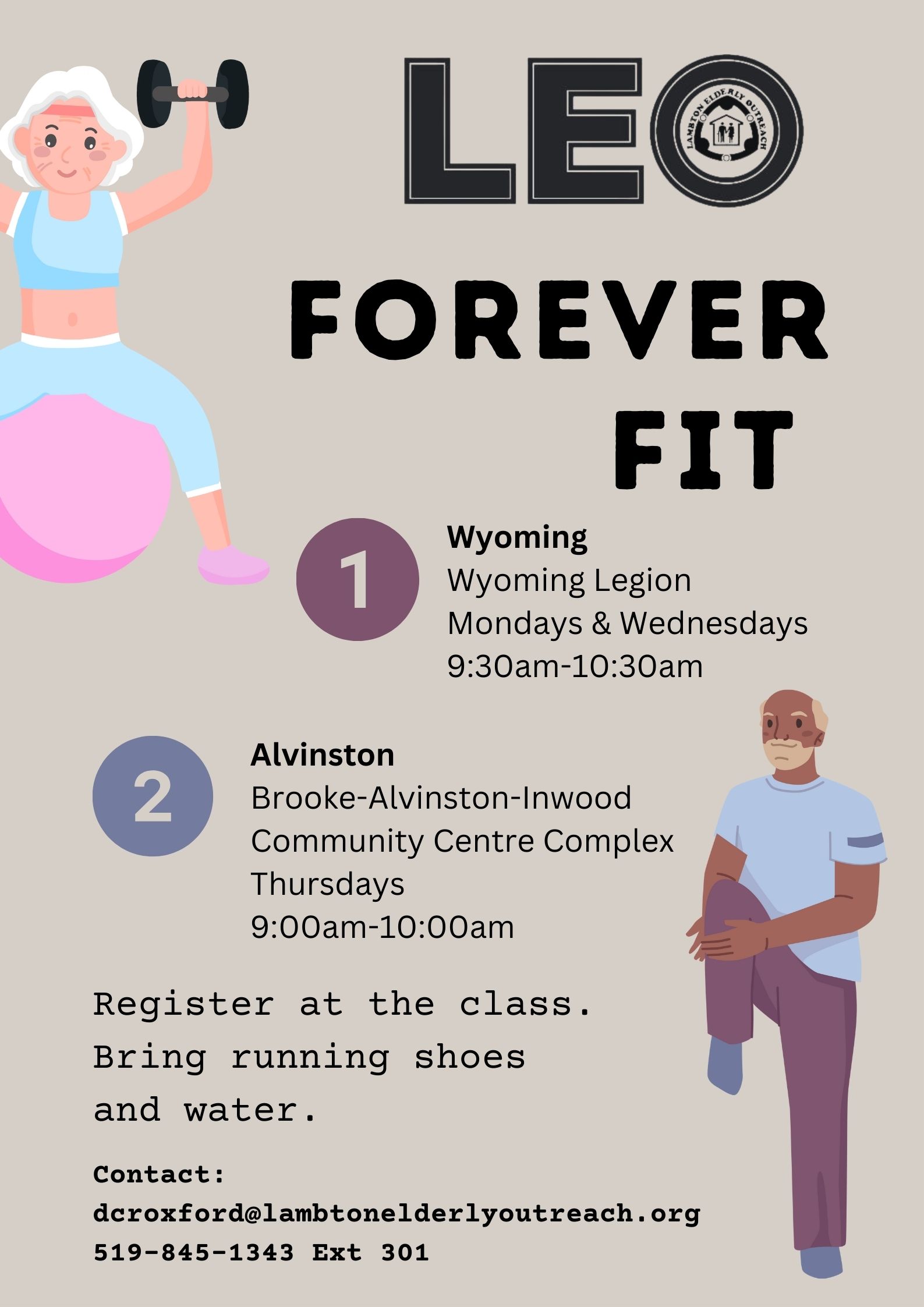 LEO

LAMBTON ELDERLY OUTREACH

FOREVER FIT

1

Wyoming
Wyoming Legion
Mondays & Wednesdays
9:30am-10:30am

2

Alvinston
Brooke-Alvinston-Inwood Community Centre Complex
Thursdays
9:00am-10:00am

Register at the class. Bring running shoes and water.

Contact:
dcroxford@lambtonelderlyoutreach.org
519-845-1343 Ext 301